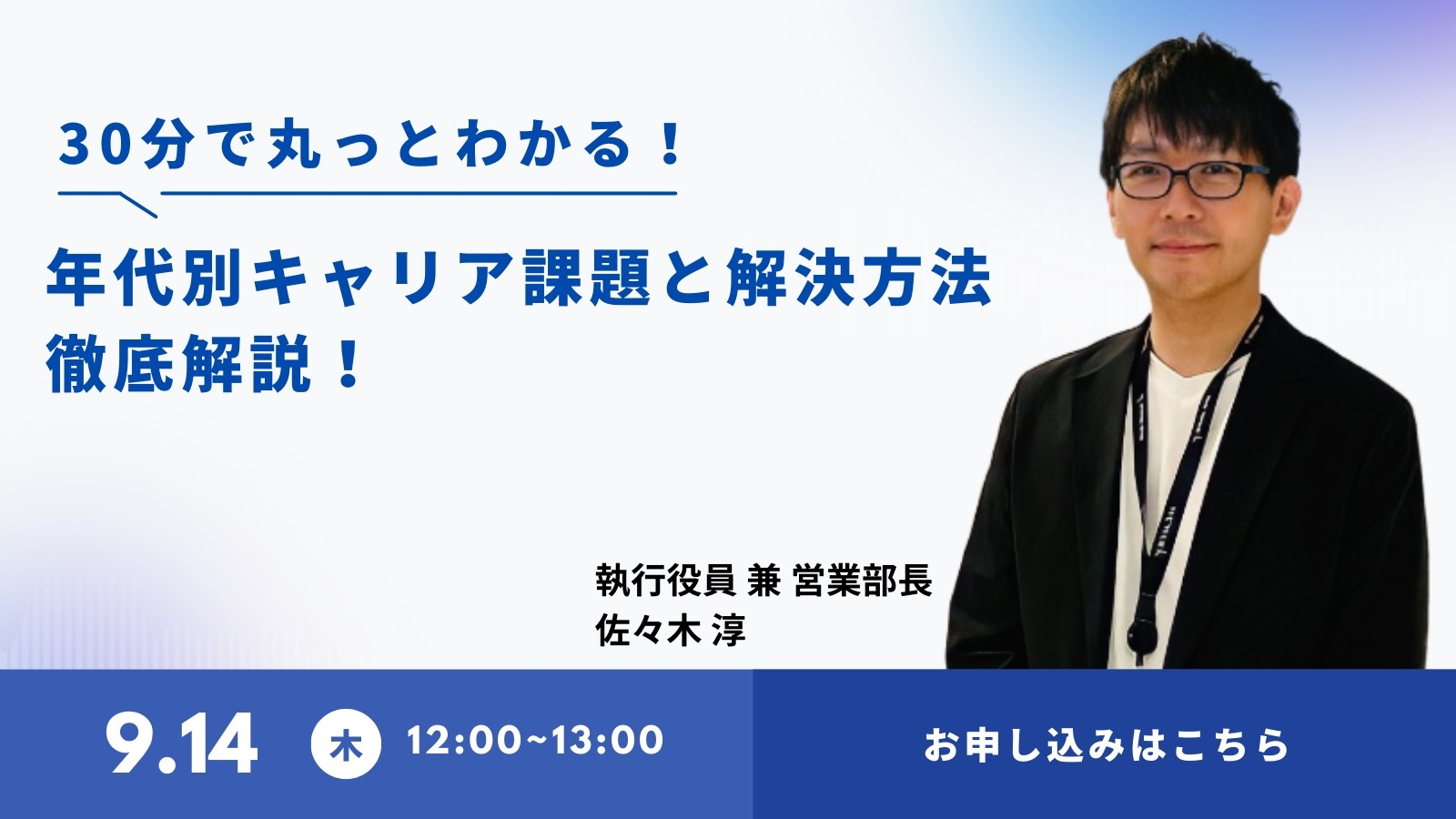 30分で丸っとわかる！

年代別キャリア課題と解決方法
徹底解説！

執行役員 兼 営業部長
佐々木 淳

9.14 木 12:00~13:00

お申し込みはこちら